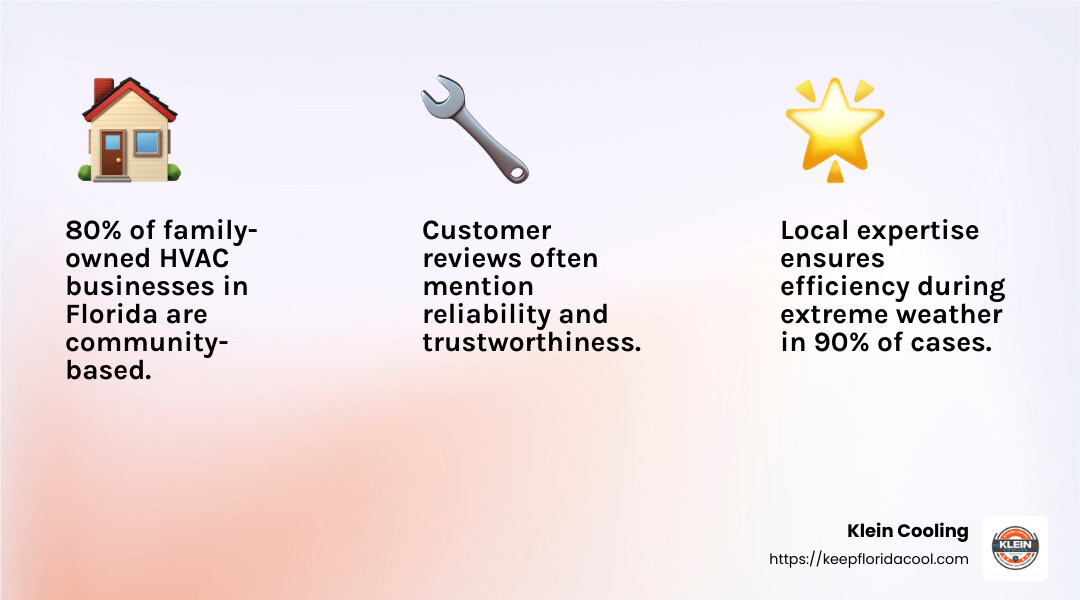 80% of family-owned HVAC businesses in Florida are community-based.

Customer reviews often mention reliability and trustworthiness.

Local expertise ensures efficiency during extreme weather in 90% of cases.

Klein Cooling
https://keepfloridacool.com

KLEIN